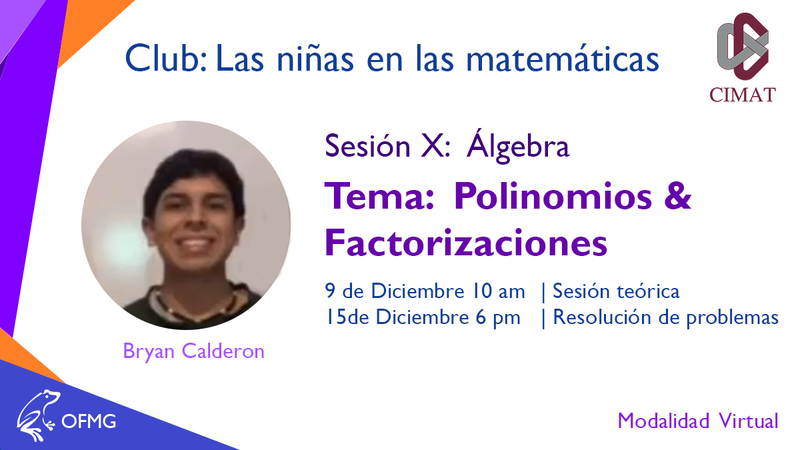 Club: Las niñas en las matemáticas

CIMAT

Sesión X: Álgebra

Tema: Polinomios & Factorizaciones

9 de Diciembre 10 am | Sesión teórica
15de Diciembre 6 pm | Resolución de problemas

Bryan Calderon

OFMG

Modalidad Virtual